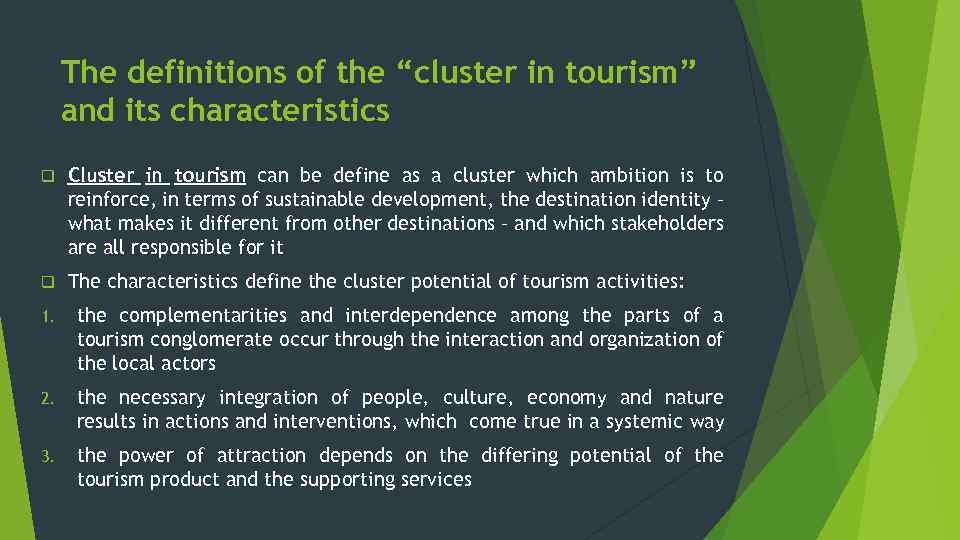 The definitions of the “cluster in tourism” and its characteristics

❑ Cluster in tourism can be define as a cluster which ambition is to reinforce, in terms of sustainable development, the destination identity – what makes it different from other destinations – and which stakeholders are all responsible for it

❑ The characteristics define the cluster potential of tourism activities:

1. the complementarities and interdependence among the parts of a tourism conglomerate occur through the interaction and organization of the local actors

2. the necessary integration of people, culture, economy and nature results in actions and interventions, which come true in a systemic way

3. the power of attraction depends on the differing potential of the tourism product and the supporting services